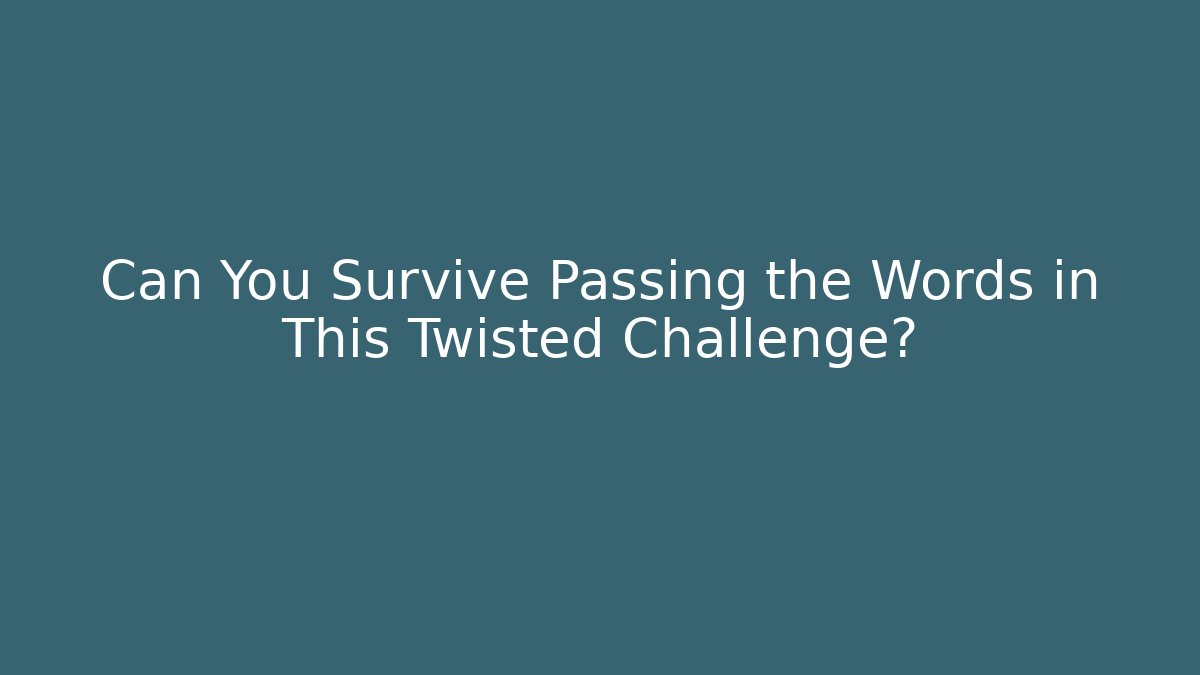 Can You Survive Passing the Words in This Twisted Challenge?